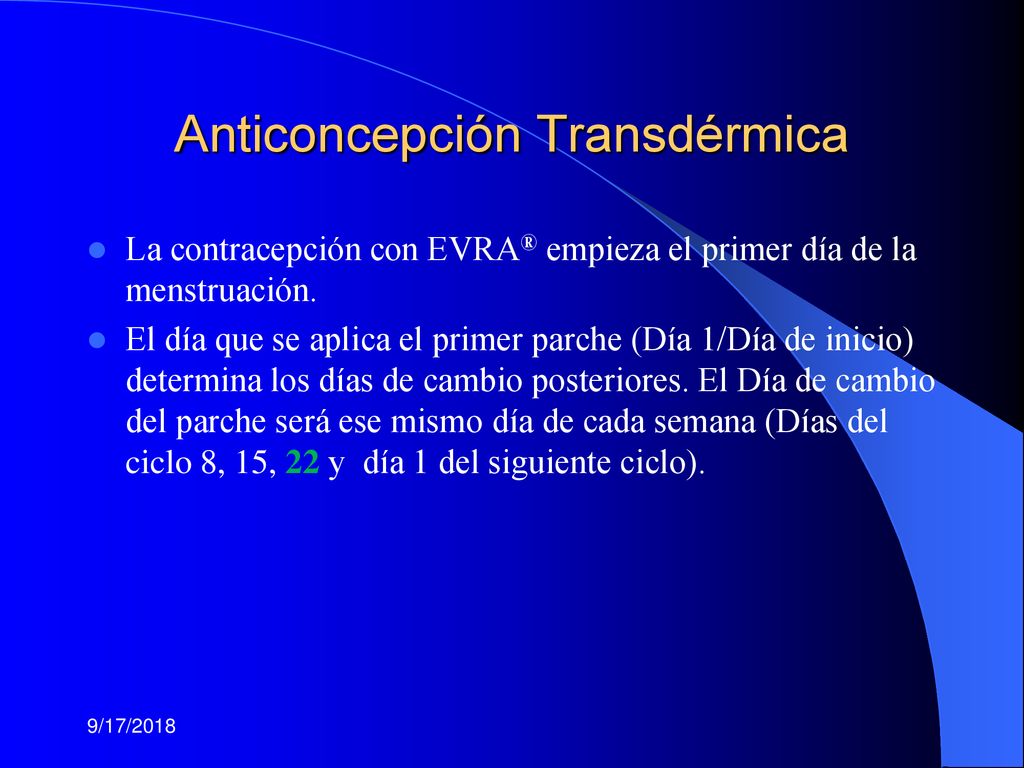 Anticoncepción Transdérmica

La contracepción con EVRA® empieza el primer día de la menstruación.

El día que se aplica el primer parche (Día 1/Día de inicio) determina los días de cambio posteriores. El Día de cambio del parche será ese mismo día de cada semana (Días del ciclo 8, 15, 22 y día 1 del siguiente ciclo).

9/17/2018